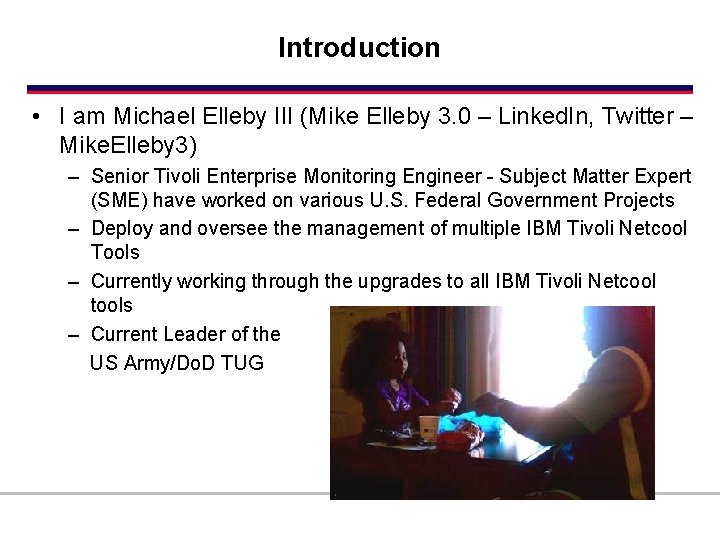 Introduction

• I am Michael Elleby III (Mike Elleby 3.0 – LinkedIn, Twitter – MikeElleby3)

– Senior Tivoli Enterprise Monitoring Engineer - Subject Matter Expert (SME) have worked on various U.S. Federal Government Projects

– Deploy and oversee the management of multiple IBM Tivoli Netcool Tools

– Currently working through the upgrades to all IBM Tivoli Netcool tools

– Current Leader of the US Army/DoD TUG